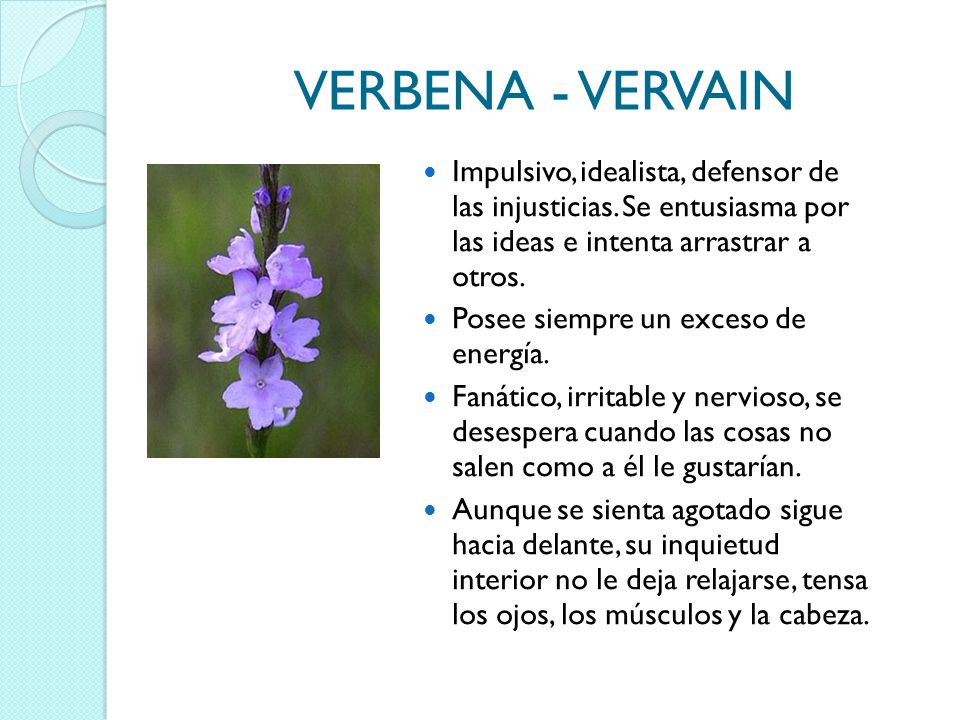 VERBENA - VERVAIN

- Impulsivo, idealista, defensor de las injusticias. Se entusiasma por las ideas e intenta arrastrar a otros.
- Posee siempre un exceso de energía.
- Fanático, irritable y nervioso, se desespera cuando las cosas no salen como a él le gustarían.
- Aunque se sienta agotado sigue hacia delante, su inquietud interior no le deja relajarse, tensa los ojos, los músculos y la cabeza.